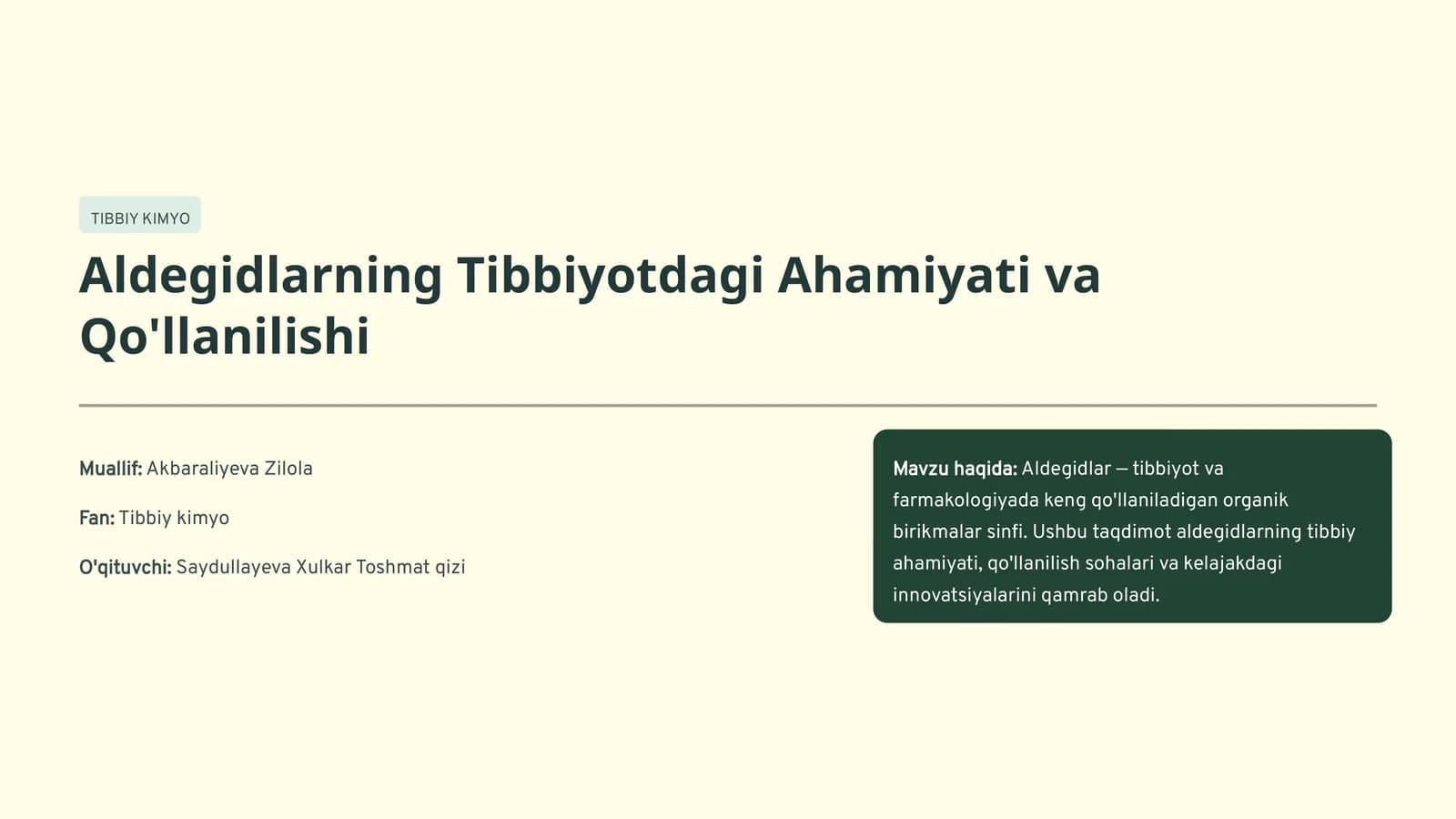 TIBBIY KIMYO

Aldegidlarning Tibbiyotdagi Ahamiyati va Qo'llanilishi

Muallif: Akbaraliyeva Zilola

Fan: Tibbiy kimyo

O'qituvchi: Saydullayeva Xulkar Toshmat qizi

Mavzu haqida: Aldegidlar — tibbiyot va farmakologiyada keng qo'llaniladigan organik birikmalar sinfi. Ushbu taqdimot aldegidlarning tibbiy ahamiyati, qo'llanilish sohalari va kelajakdagi innovatsiyalarini qamrab oladi.